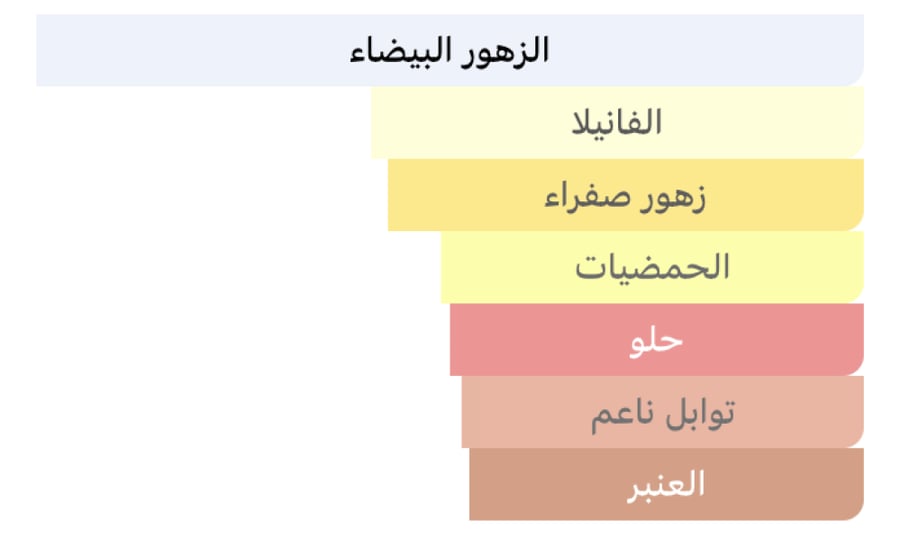 الزهور البيضاء

الفانيلا

زهور صفراء

الحمضيات

حلو

توابل ناعم

العنبر